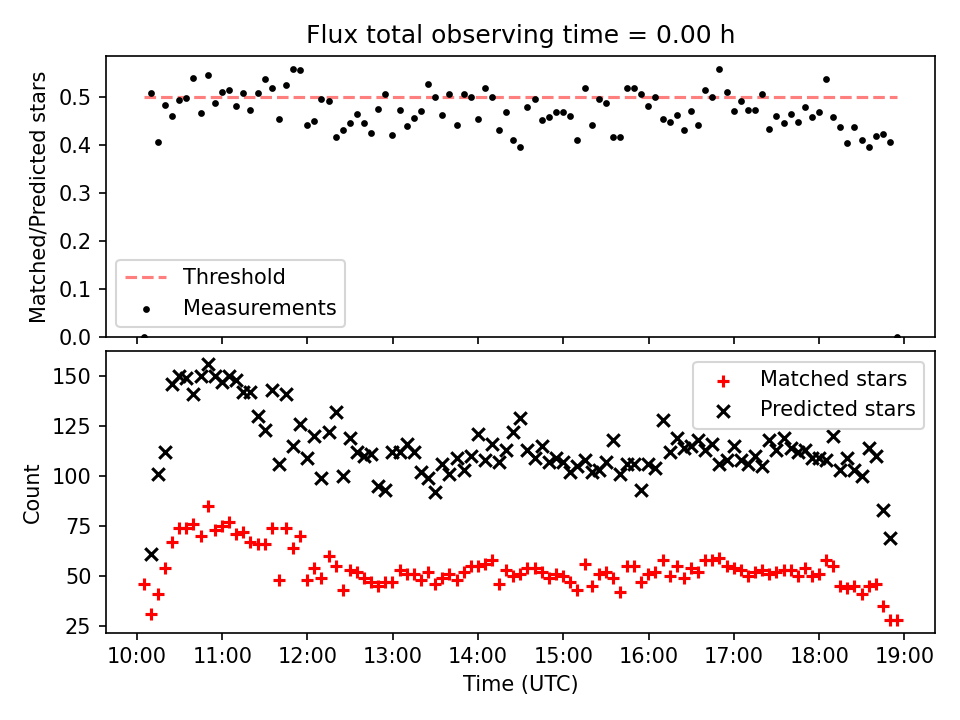 Flux total observing time = 0.00 h

Matched/Predicted stars

0.5
0.4
0.3
0.2
0.1
0.0

Threshold
Measurements

Count

150
125
100
75
50
25

Matched stars
Predicted stars

10:00 11:00 12:00 13:00 14:00 15:00 16:00 17:00 18:00 19:00
Time (UTC)